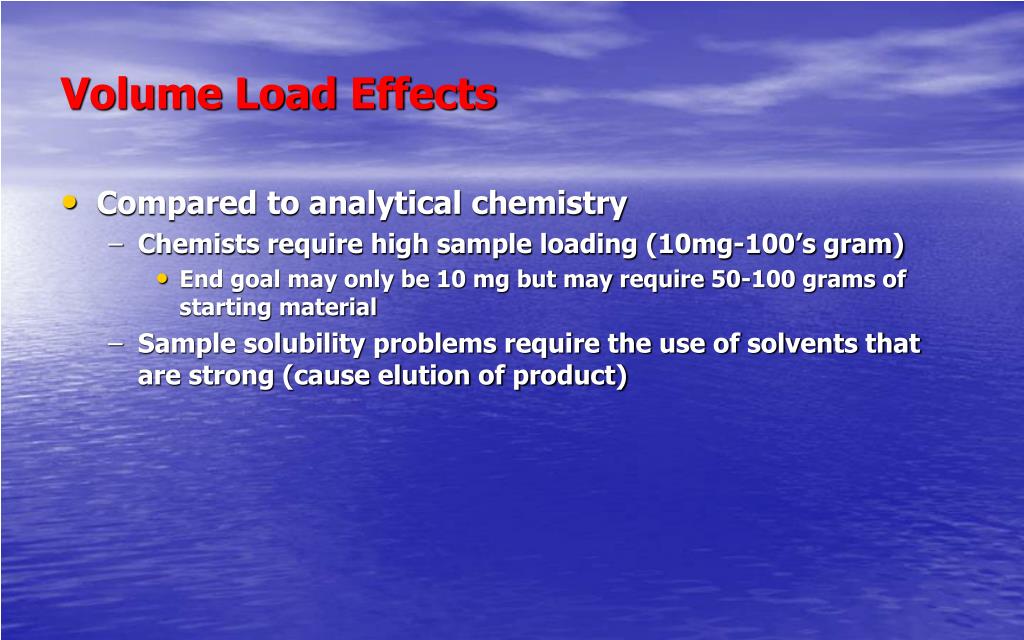 Volume Load Effects

• Compared to analytical chemistry
– Chemists require high sample loading (10mg-100’s gram)
• End goal may only be 10 mg but may require 50-100 grams of starting material
– Sample solubility problems require the use of solvents that are strong (cause elution of product)